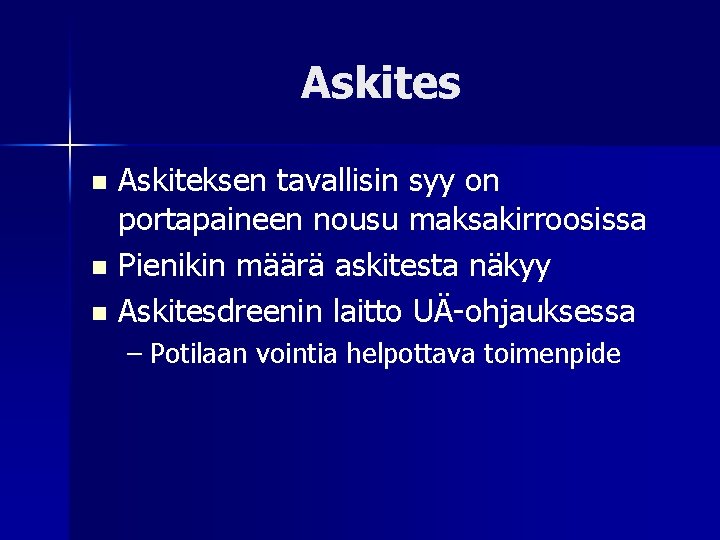 Askites

- Askiteksen tavallisin syy on portapaineen nousu maksakirroosissa
- Pienikin määrä askitesta näkyy
- Askitesdreenin laitto UÄ-ohjauksessa
  – Potilaan vointia helpottava toimenpide